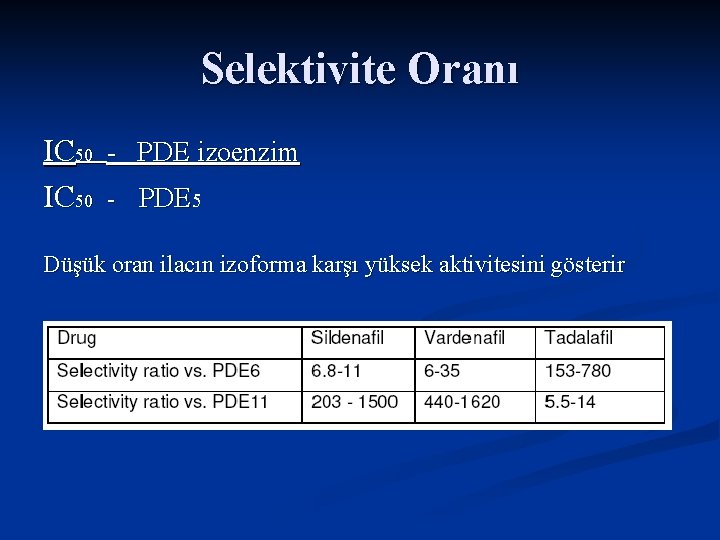 Selektivite Oranı

$IC_{50}$ - PDE izoenzim

$IC_{50}$ - $PDE_5$

Düşük oran ilacın izoforma karşı yüksek aktivitesini gösterir

| Drug | Sildenafil | Vardenafil | Tadalafil |
|---|---|---|---|
| Selectivity ratio vs. PDE6 | 6.8-11 | 6-35 | 153-780 |
| Selectivity ratio vs. PDE11 | 203 - 1500 | 440-1620 | 5.5-14 |